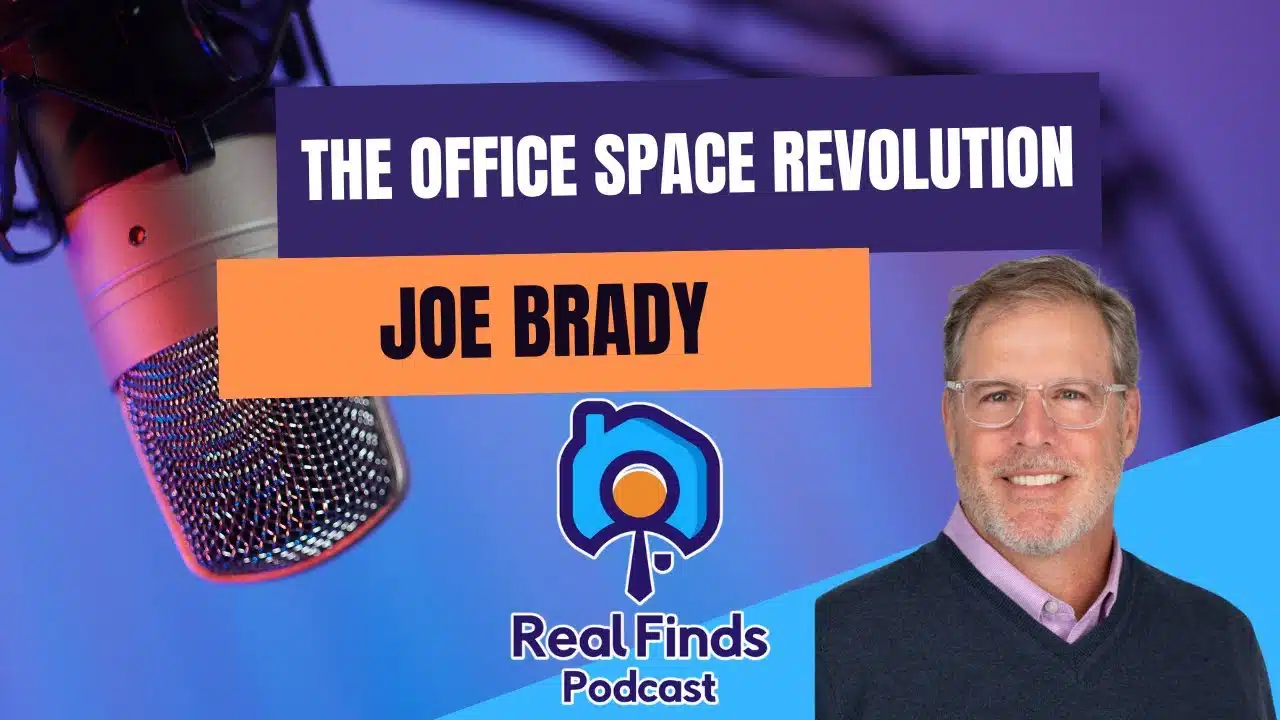 THE OFFICE SPACE REVOLUTION

JOE BRADY

Real Finds
Podcast